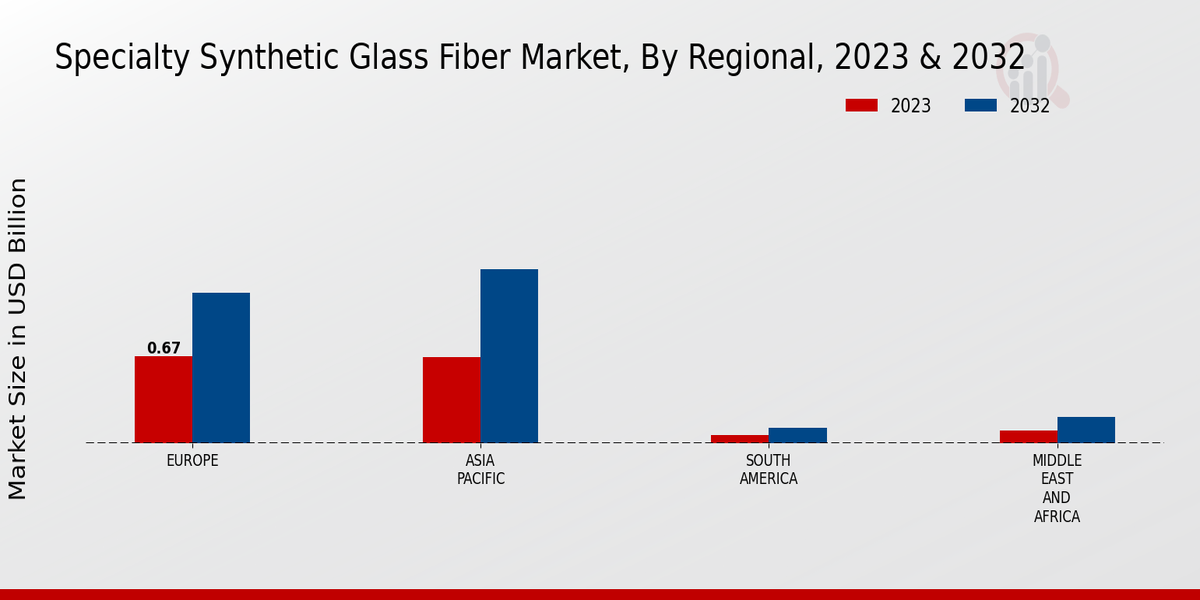 Specialty Synthetic Glass Fiber Market, By Regional, 2023 & 2032

2023
2032

Market Size in USD Billion

0.67

EUROPE
ASIA PACIFIC
SOUTH AMERICA
MIDDLE EAST AND AFRICA